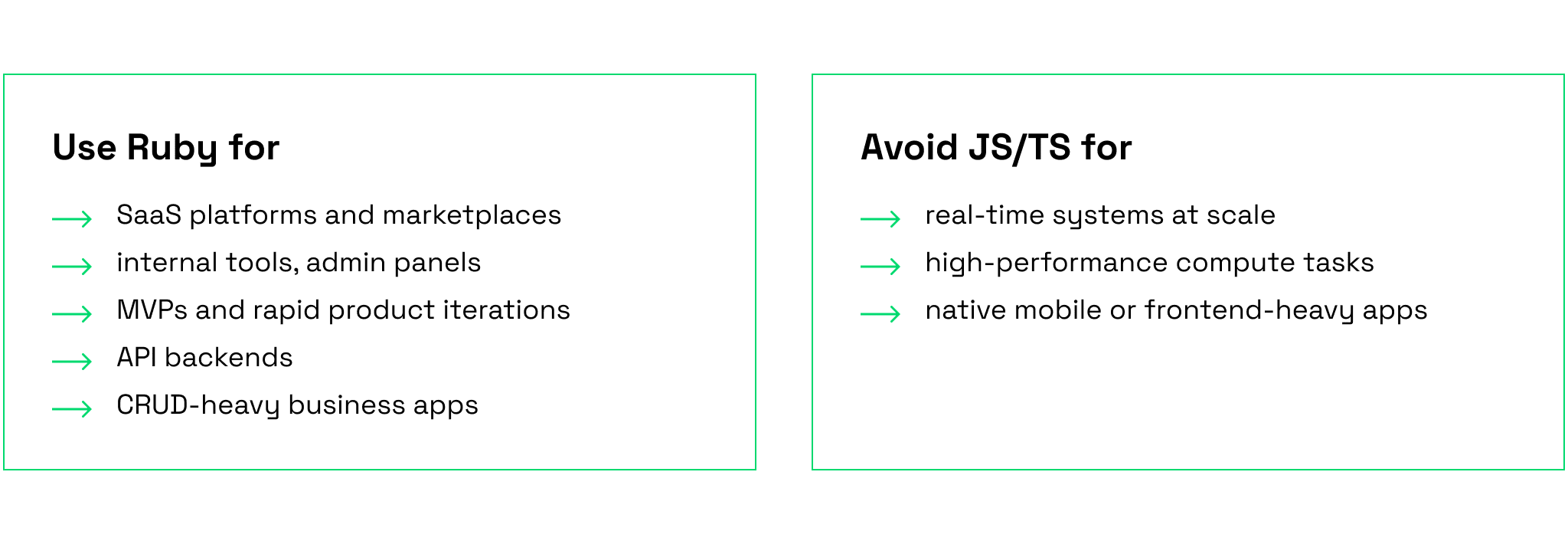 Use Ruby for

→ SaaS platforms and marketplaces
→ internal tools, admin panels
→ MVPs and rapid product iterations
→ API backends
→ CRUD-heavy business apps

Avoid JS/TS for

→ real-time systems at scale
→ high-performance compute tasks
→ native mobile or frontend-heavy apps